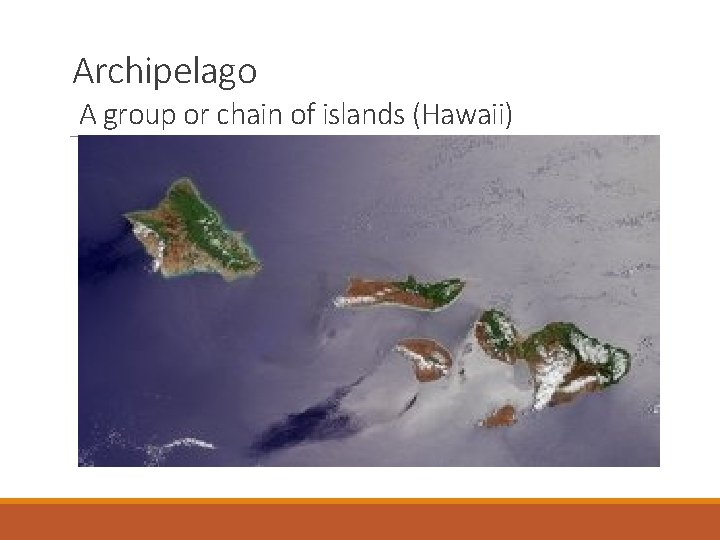 Archipelago

A group or chain of islands (Hawaii)